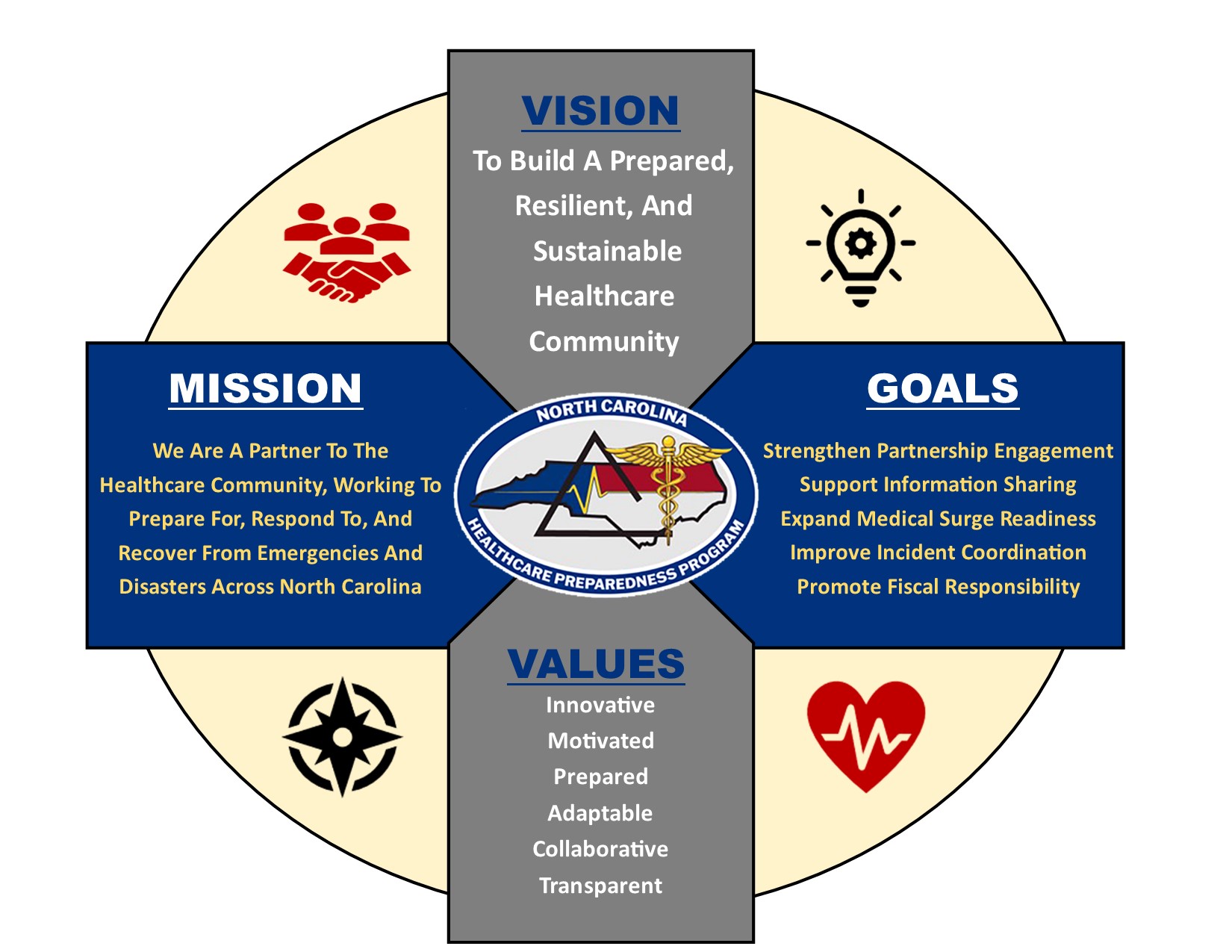 VISION

To Build A Prepared, Resilient, And Sustainable Healthcare Community

MISSION

We Are A Partner To The Healthcare Community, Working To Prepare For, Respond To, And Recover From Emergencies And Disasters Across North Carolina

NORTH CAROLINA
HEALTHCARE PREPAREDNESS PROGRAM

GOALS

Strengthen Partnership Engagement
Support Information Sharing
Expand Medical Surge Readiness
Improve Incident Coordination
Promote Fiscal Responsibility

VALUES

Innovative
Motivated
Prepared
Adaptable
Collaborative
Transparent